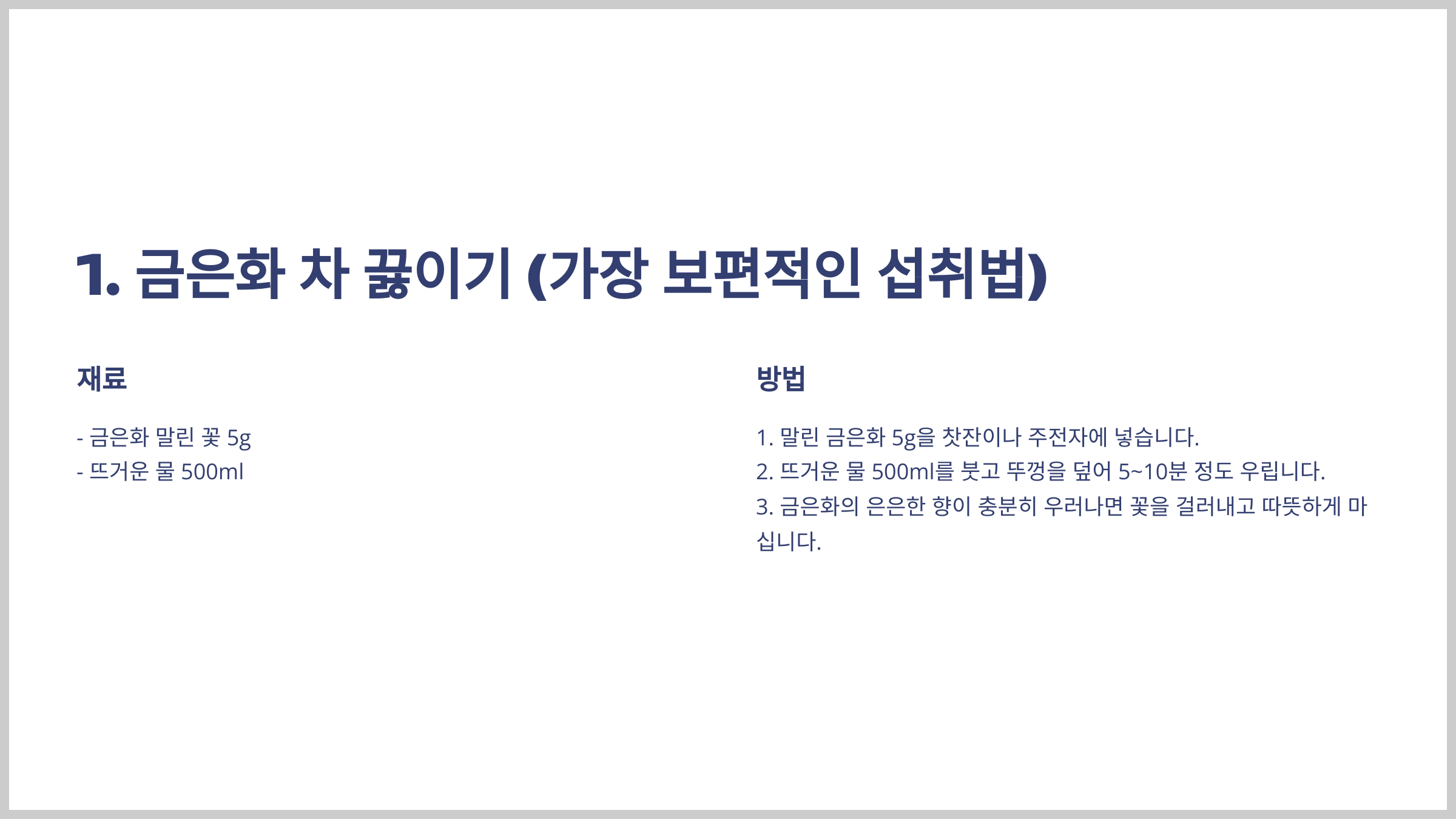 1. 금은화 차 끓이기 (가장 보편적인 섭취법)

재료

- 금은화 말린 꽃 5g
- 뜨거운 물 500ml

방법

1. 말린 금은화 5g을 찻잔이나 주전자에 넣습니다.
2. 뜨거운 물 500ml를 붓고 뚜껑을 덮어 5~10분 정도 우립니다.
3. 금은화의 은은한 향이 충분히 우러나면 꽃을 걸러내고 따뜻하게 마십니다.